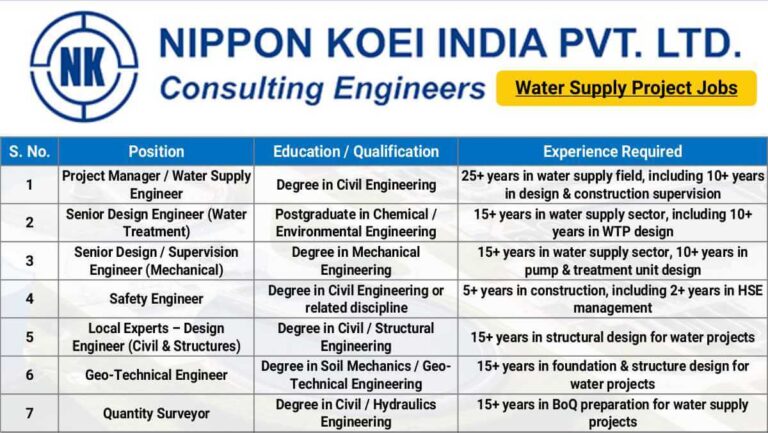 NK

NIPPON KOEI INDIA PVT. LTD.
Consulting Engineers

Water Supply Project Jobs

| S. No. | Position | Education / Qualification | Experience Required |
|---|---|---|---|
| 1 | Project Manager / Water Supply Engineer | Degree in Civil Engineering | 25+ years in water supply field, including 10+ years in design & construction supervision |
| 2 | Senior Design Engineer (Water Treatment) | Postgraduate in Chemical / Environmental Engineering | 15+ years in water supply sector, including 10+ years in WTP design |
| 3 | Senior Design / Supervision Engineer (Mechanical) | Degree in Mechanical Engineering | 15+ years in water supply sector, 10+ years in pump & treatment unit design |
| 4 | Safety Engineer | Degree in Civil Engineering or related discipline | 5+ years in construction, including 2+ years in HSE management |
| 5 | Local Experts – Design Engineer (Civil & Structures) | Degree in Civil / Structural Engineering | 15+ years in structural design for water projects |
| 6 | Geo-Technical Engineer | Degree in Soil Mechanics / Geo-Technical Engineering | 15+ years in foundation & structure design for water projects |
| 7 | Quantity Surveyor | Degree in Civil / Hydraulics Engineering | 15+ years in BoQ preparation for water supply projects |